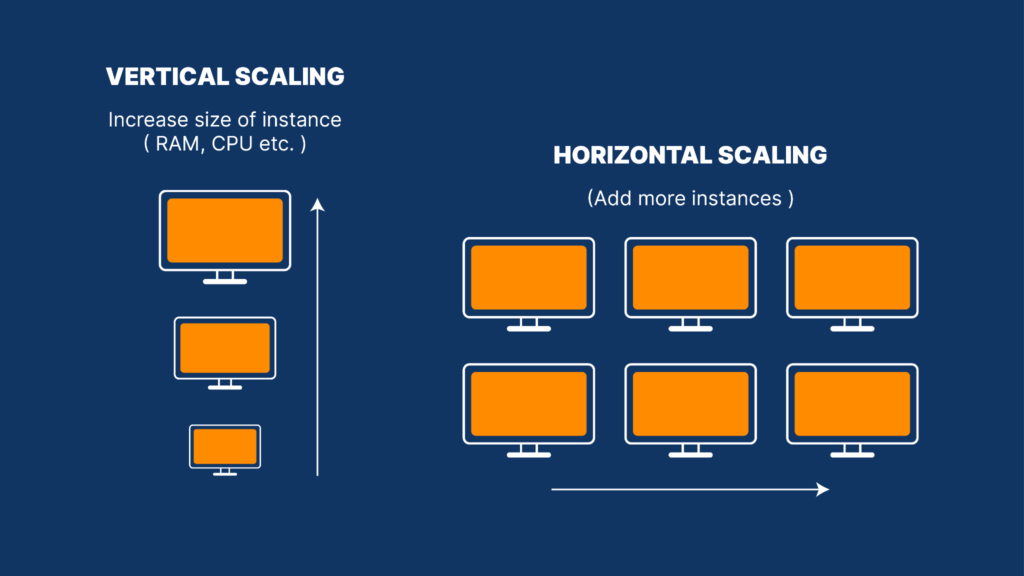 VERTICAL SCALING

Increase size of instance ( RAM, CPU etc. )

HORIZONTAL SCALING

(Add more instances )